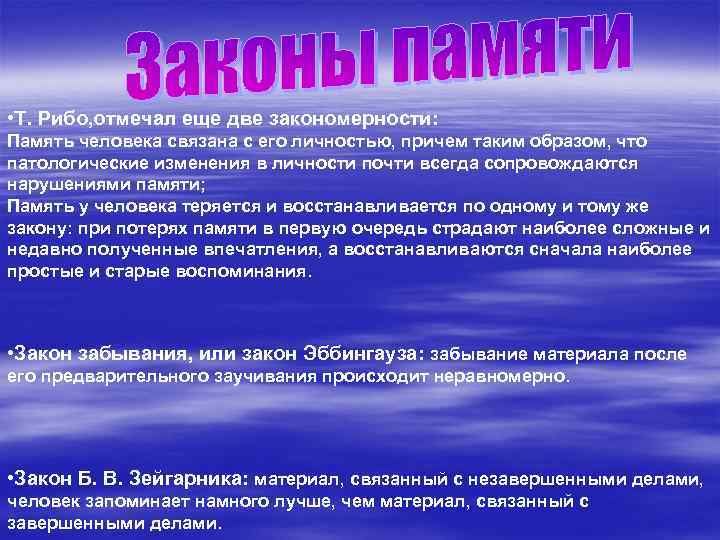 Законы памяти

•Т. Рибо,отмечал еще две закономерности:
Память человека связана с его личностью, причем таким образом, что патологические изменения в личности почти всегда сопровождаются нарушениями памяти;
Память у человека теряется и восстанавливается по одному и тому же закону: при потерях памяти в первую очередь страдают наиболее сложные и недавно полученные впечатления, а восстанавливаются сначала наиболее простые и старые воспоминания.

•Закон забывания, или закон Эббингауза: забывание материала после его предварительного заучивания происходит неравномерно.

•Закон Б. В. Зейгарника: материал, связанный с незавершенными делами, человек запоминает намного лучше, чем материал, связанный с завершенными делами.